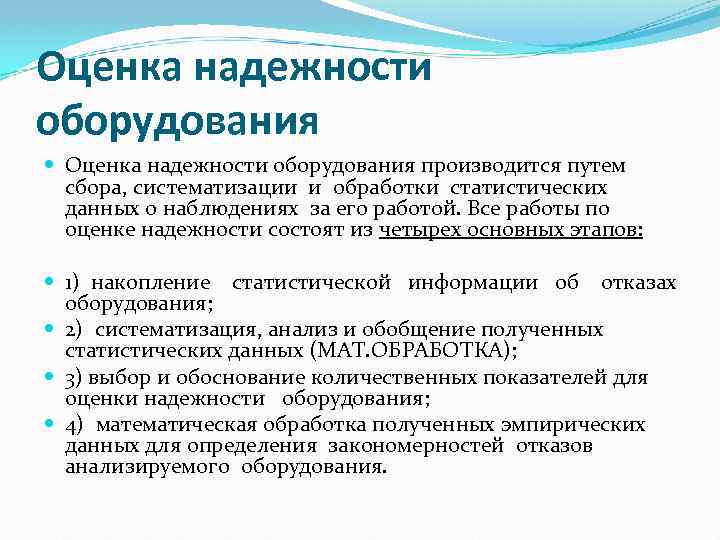 Оценка надежности оборудования

Оценка надежности оборудования производится путем сбора, систематизации и обработки статистических данных о наблюдениях за его работой. Все работы по оценке надежности состоят из четырех основных этапов:

1) накопление статистической информации об отказах оборудования;

2) систематизация, анализ и обобщение полученных статистических данных (МАТ.ОБРАБОТКА);

3) выбор и обоснование количественных показателей для оценки надежности оборудования;

4) математическая обработка полученных эмпирических данных для определения закономерностей отказов анализируемого оборудования.